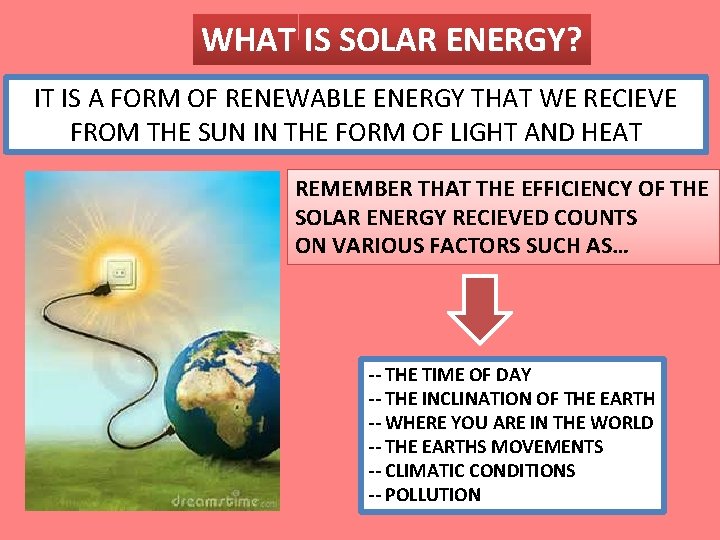 WHAT IS SOLAR ENERGY?

IT IS A FORM OF RENEWABLE ENERGY THAT WE RECIEVE FROM THE SUN IN THE FORM OF LIGHT AND HEAT

dreamstime.com

REMEMBER THAT THE EFFICIENCY OF THE SOLAR ENERGY RECIEVED COUNTS ON VARIOUS FACTORS SUCH AS...

-- THE TIME OF DAY
-- THE INCLINATION OF THE EARTH
-- WHERE YOU ARE IN THE WORLD
-- THE EARTHS MOVEMENTS
-- CLIMATIC CONDITIONS
-- POLLUTION